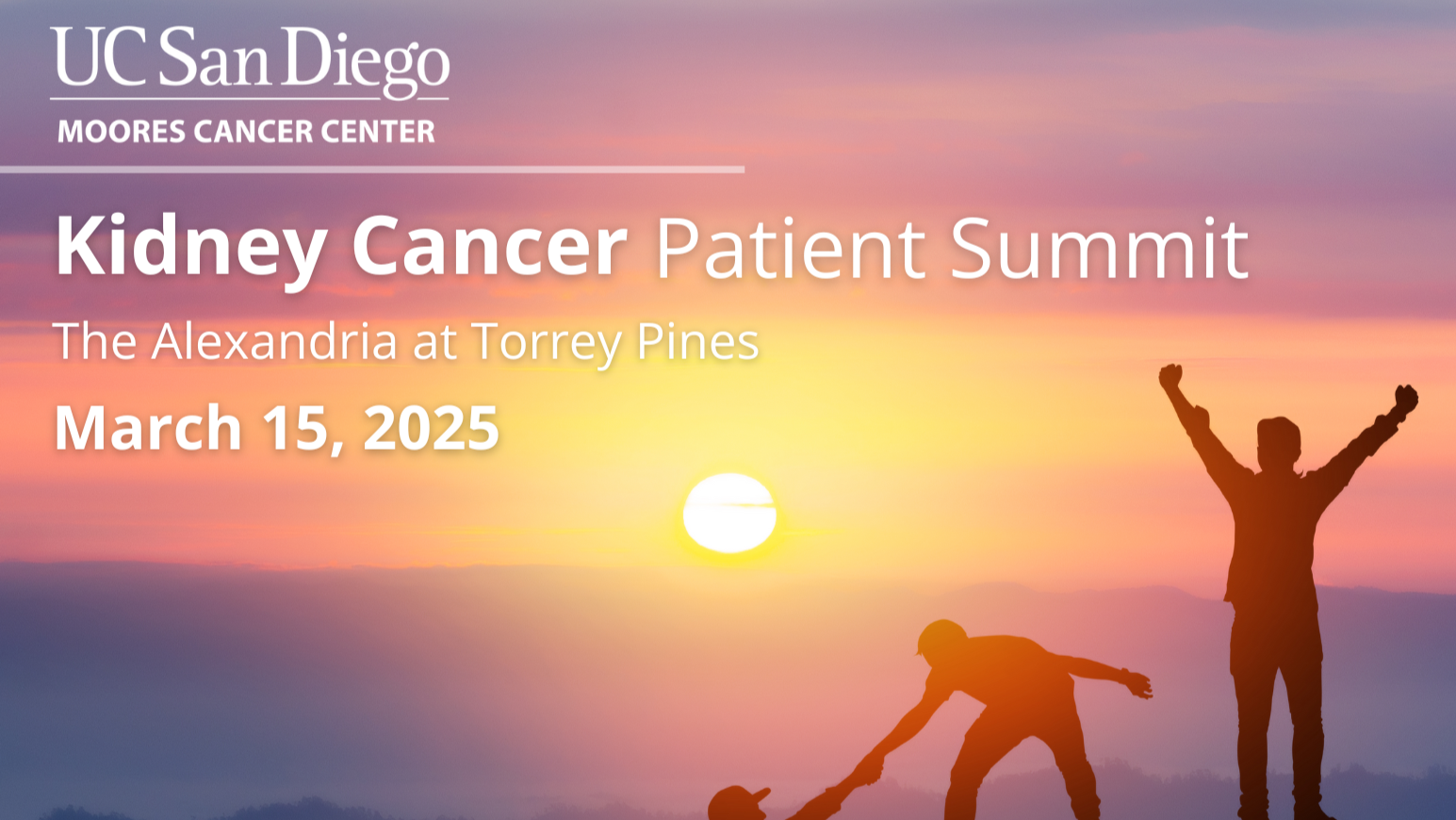 UC San Diego
MOORES CANCER CENTER

Kidney Cancer Patient Summit

The Alexandria at Torrey Pines

March 15, 2025